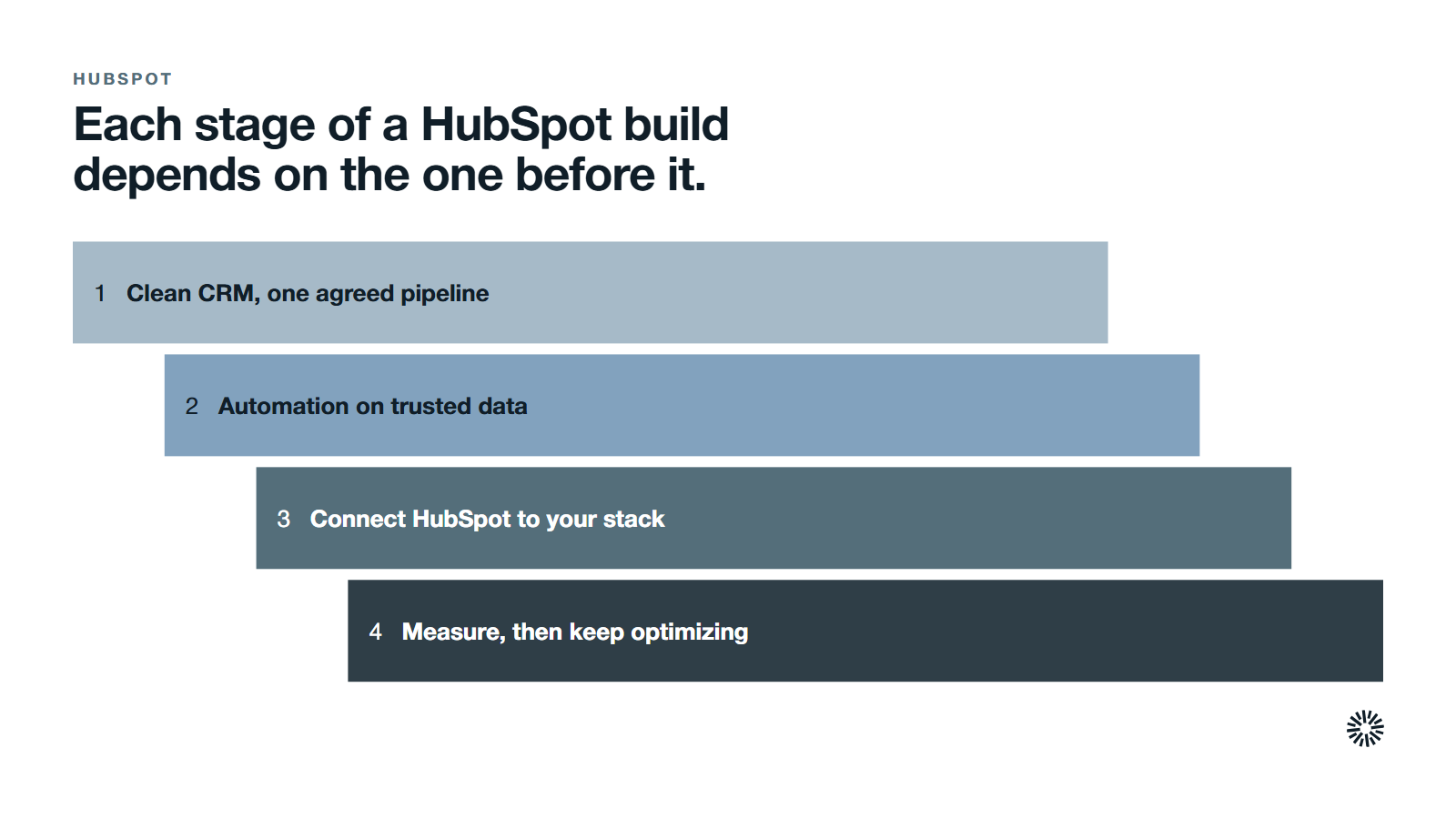 HUBSPOT

Each stage of a HubSpot build depends on the one before it.

1 Clean CRM, one agreed pipeline

2 Automation on trusted data

3 Connect HubSpot to your stack

4 Measure, then keep optimizing